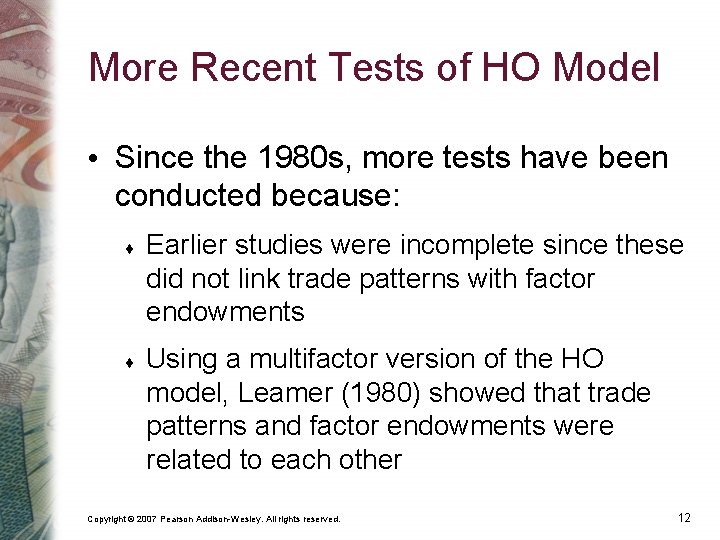 More Recent Tests of HO Model

• Since the 1980s, more tests have been conducted because:

♦ Earlier studies were incomplete since these did not link trade patterns with factor endowments

♦ Using a multifactor version of the HO model, Leamer (1980) showed that trade patterns and factor endowments were related to each other

Copyright © 2007 Pearson Addison-Wesley. All rights reserved.

12